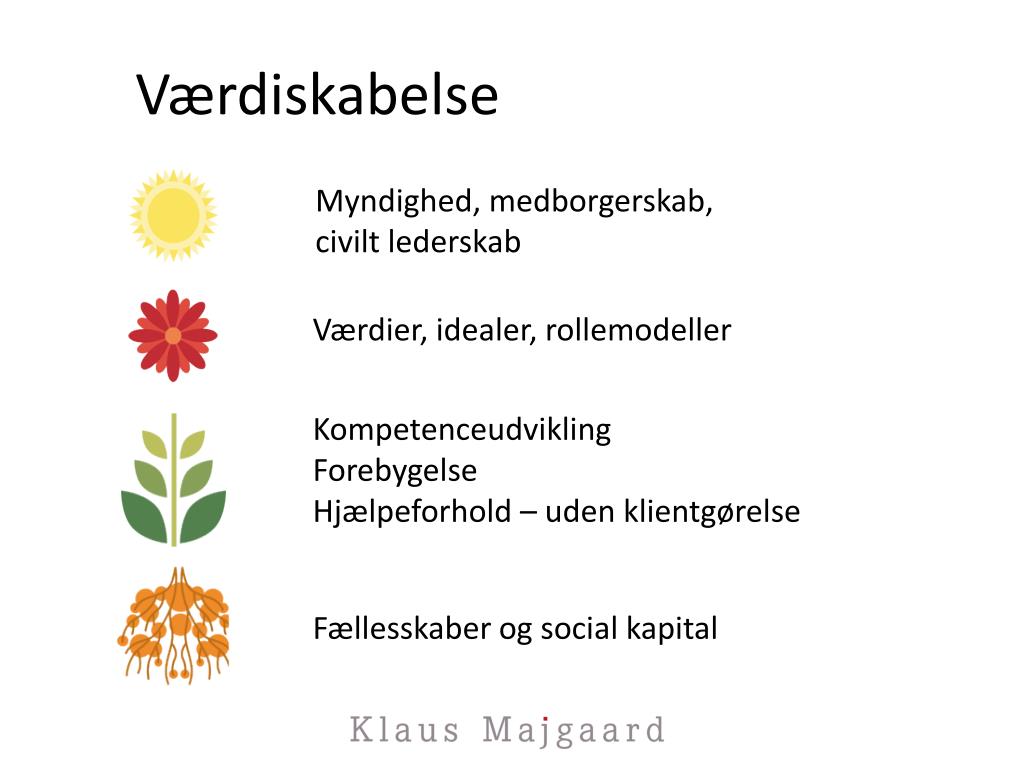 Værdiskabelse

Myndighed, medborgerskab, civilt lederskab

Værdier, idealer, rollemodeller

Kompetenceudvikling
Forebygelse
Hjælpeforhold – uden klientgørelse

Fællesskaber og social kapital

Klaus Majgaard